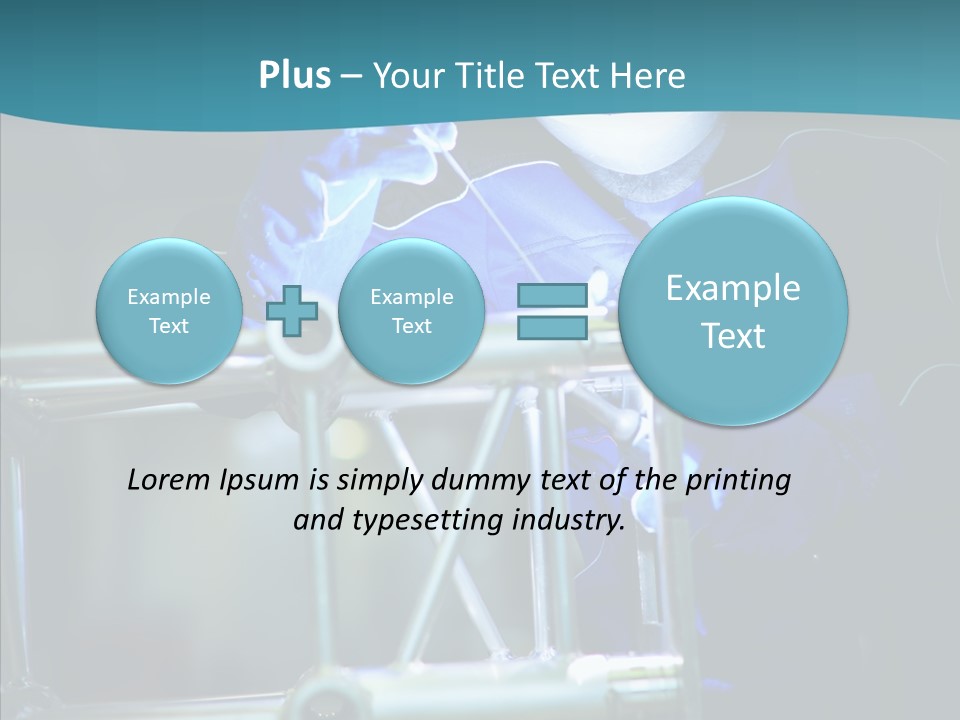 Plus – Your Title Text Here

Example Text

Example Text

Example Text

Lorem Ipsum is simply dummy text of the printing and typesetting industry.